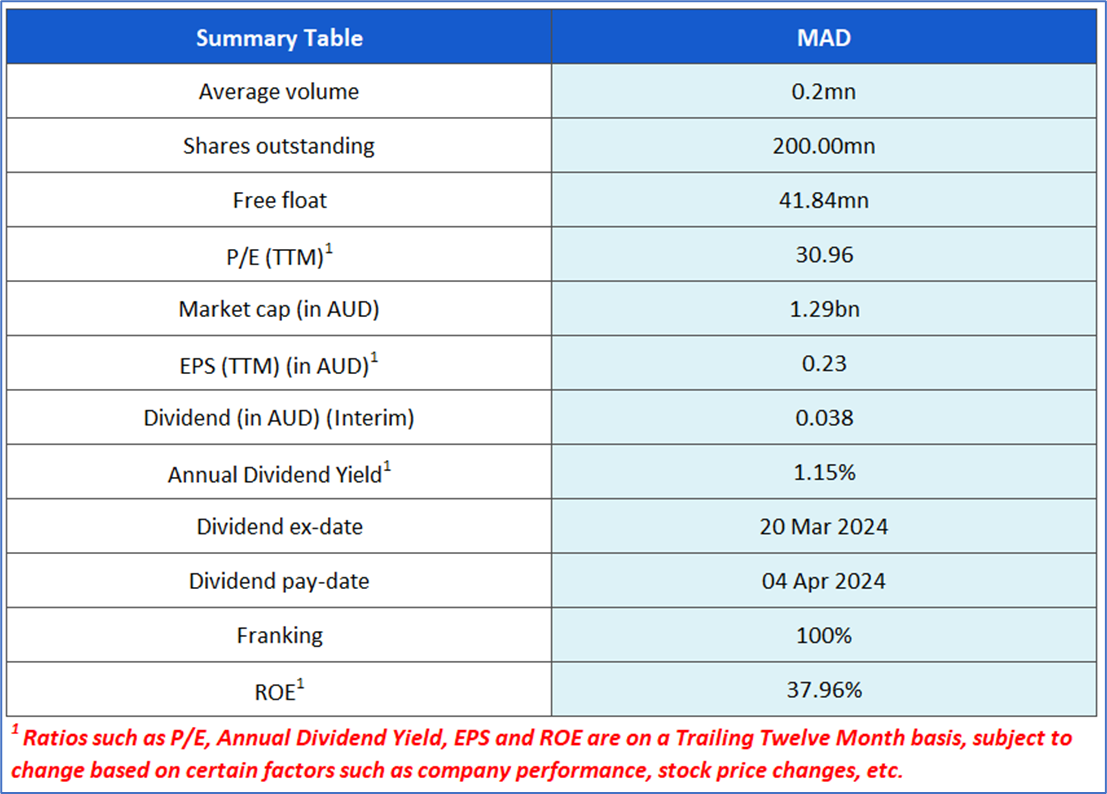 | Summary Table | MAD |
|---|---|
| Average volume | 0.2mn |
| Shares outstanding | 200.00mn |
| Free float | 41.84mn |
| P/E (TTM)$^1$ | 30.96 |
| Market cap (in AUD) | 1.29bn |
| EPS (TTM) (in AUD)$^1$ | 0.23 |
| Dividend (in AUD) (Interim) | 0.038 |
| Annual Dividend Yield$^1$ | 1.15% |
| Dividend ex-date | 20 Mar 2024 |
| Dividend pay-date | 04 Apr 2024 |
| Franking | 100% |
| ROE$^1$ | 37.96% |

$^1$ Ratios such as P/E, Annual Dividend Yield, EPS and ROE are on a Trailing Twelve Month basis, subject to change based on certain factors such as company performance, stock price changes, etc.